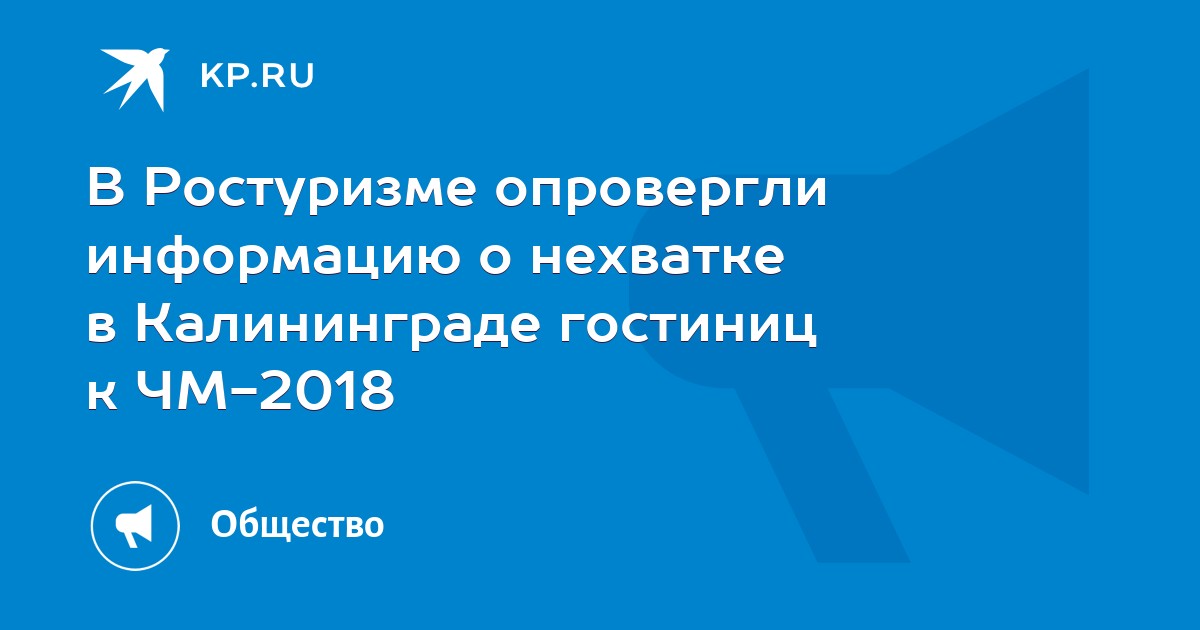 KP.RU

В Ростуризме опровергли информацию о нехватке в Калининграде гостиниц к ЧМ-2018

Общество